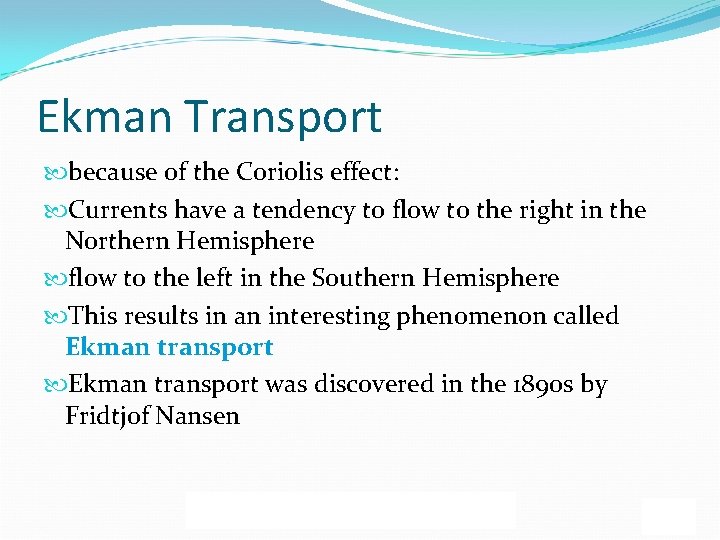 Ekman Transport

because of the Coriolis effect:

Currents have a tendency to flow to the right in the Northern Hemisphere

flow to the left in the Southern Hemisphere

This results in an interesting phenomenon called Ekman transport

Ekman transport was discovered in the 1890s by Fridtjof Nansen